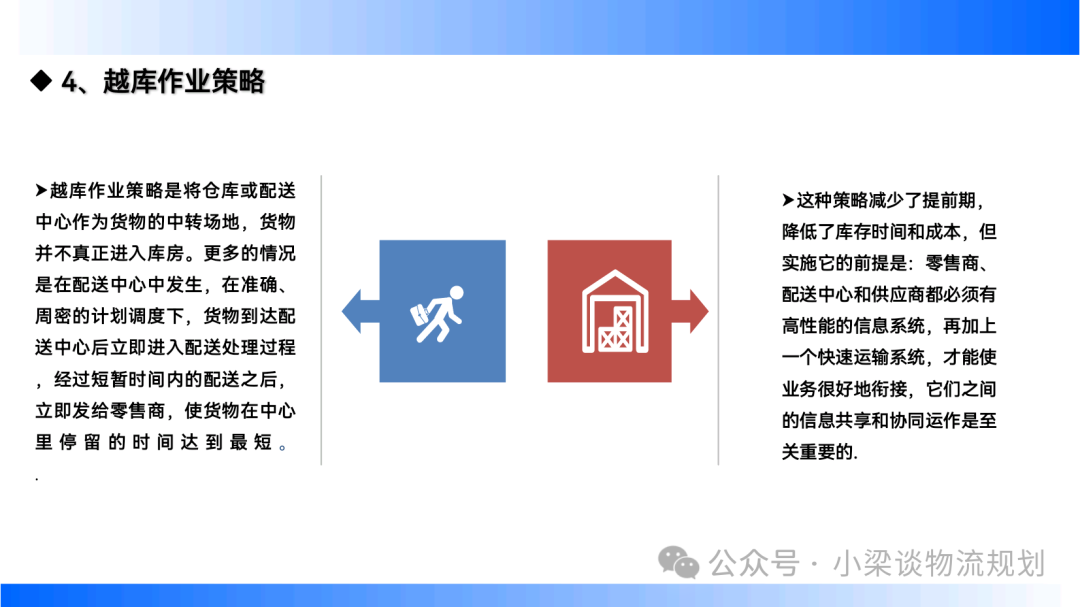 ◆ 4、越库作业策略

➤越库作业策略是将仓库或配送中心作为货物的中转场地，货物并不真正进入库房。更多的情况是在配送中心中发生，在准确、周密的计划调度下，货物到达配送中心后立即进入配送处理过程，经过短暂时间内的配送之后，立即发给零售商，使货物在中心里停留的时间达到最短。
.

➤这种策略减少了提前期，降低了库存时间和成本，但实施它的前提是：零售商、配送中心和供应商都必须有高性能的信息系统，再加上一个快速运输系统，才能使业务很好地衔接，它们之间的信息共享和协同运作是至关重要的.

公众号 · 小梁谈物流规划